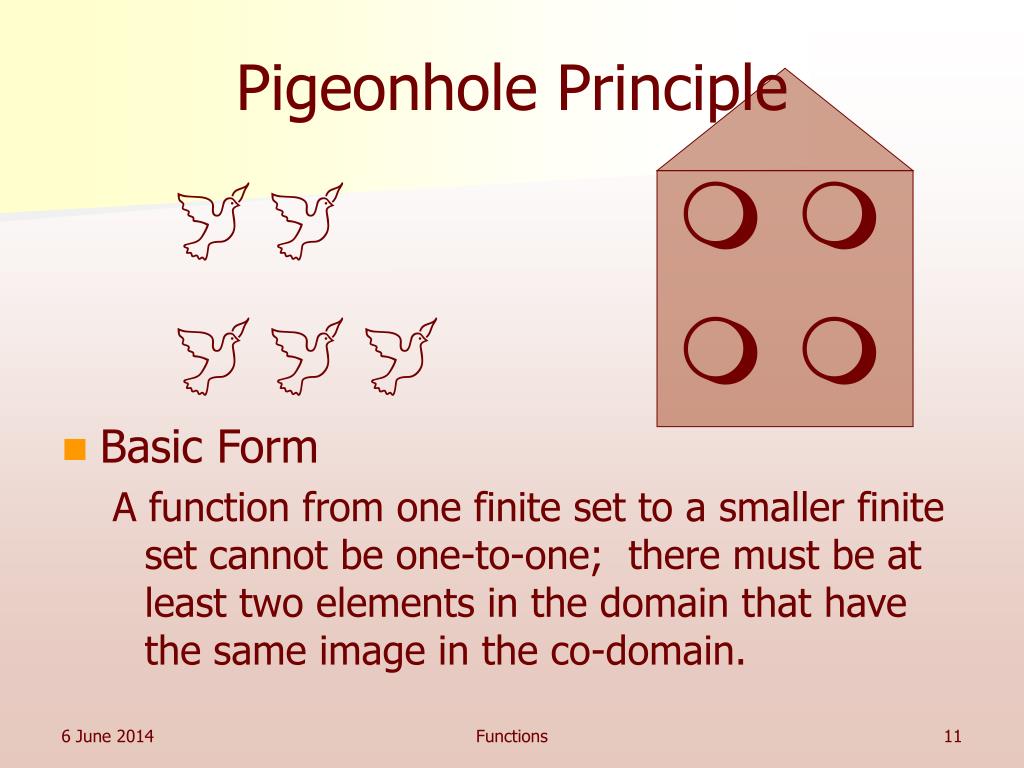 Pigeonhole Principle

Basic Form

A function from one finite set to a smaller finite set cannot be one-to-one; there must be at least two elements in the domain that have the same image in the co-domain.

6 June 2014

Functions

11